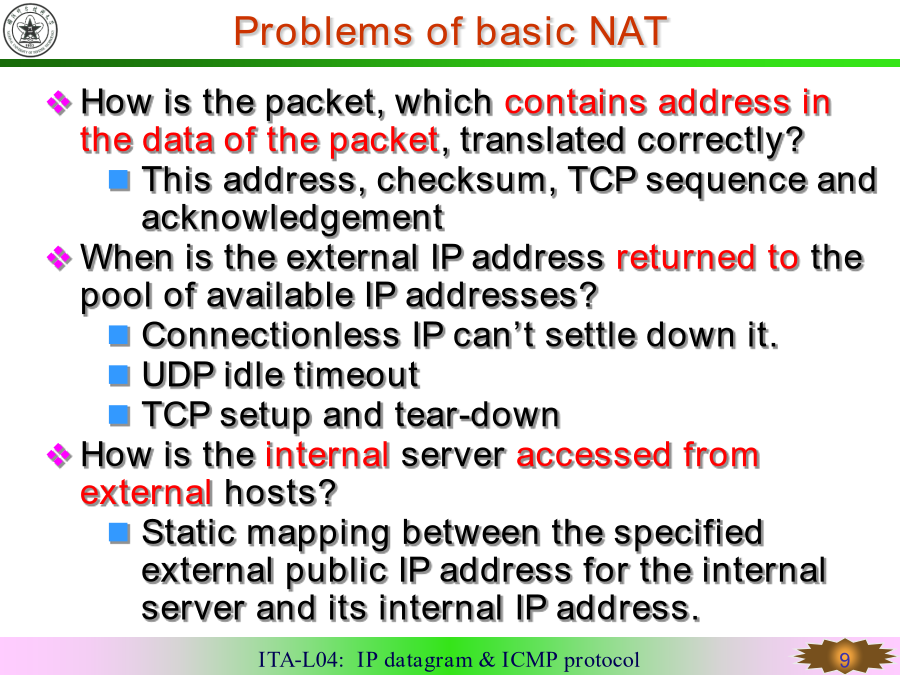 Problems of basic NAT

❖ How is the packet, which contains address in the data of the packet, translated correctly?
■ This address, checksum, TCP sequence and acknowledgement
❖ When is the external IP address returned to the pool of available IP addresses?
■ Connectionless IP can't settle down it.
■ UDP idle timeout
■ TCP setup and tear-down
❖ How is the internal server accessed from external hosts?
■ Static mapping between the specified external public IP address for the internal server and its internal IP address.

ITA-L04: IP datagram & ICMP protocol

9